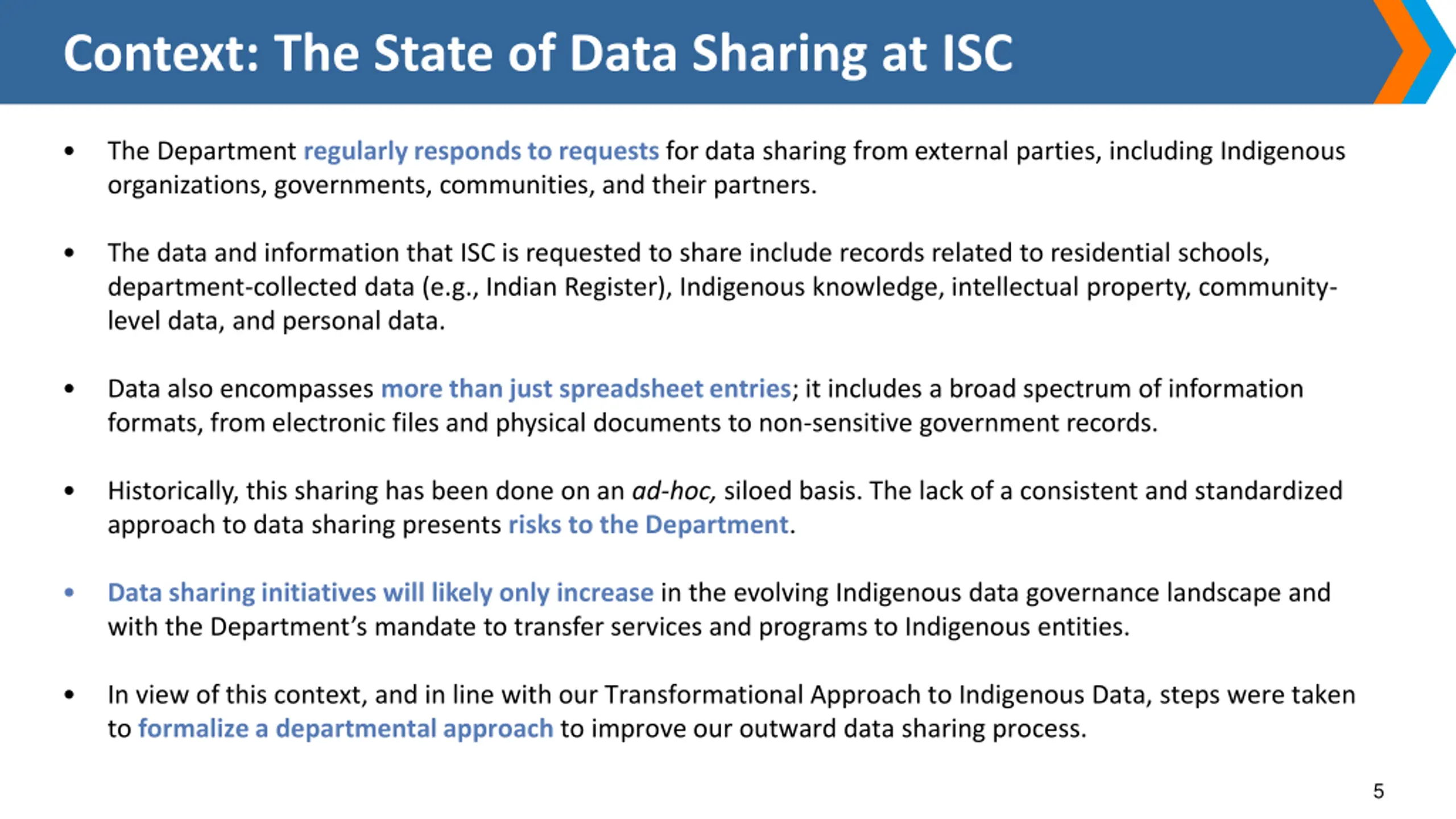 Context: The State of Data Sharing at ISC

• The Department regularly responds to requests for data sharing from external parties, including Indigenous organizations, governments, communities, and their partners.

• The data and information that ISC is requested to share include records related to residential schools, department-collected data (e.g., Indian Register), Indigenous knowledge, intellectual property, community-level data, and personal data.

• Data also encompasses more than just spreadsheet entries; it includes a broad spectrum of information formats, from electronic files and physical documents to non-sensitive government records.

• Historically, this sharing has been done on an ad-hoc, siloed basis. The lack of a consistent and standardized approach to data sharing presents risks to the Department.

• Data sharing initiatives will likely only increase in the evolving Indigenous data governance landscape and with the Department's mandate to transfer services and programs to Indigenous entities.

• In view of this context, and in line with our Transformational Approach to Indigenous Data, steps were taken to formalize a departmental approach to improve our outward data sharing process.

5